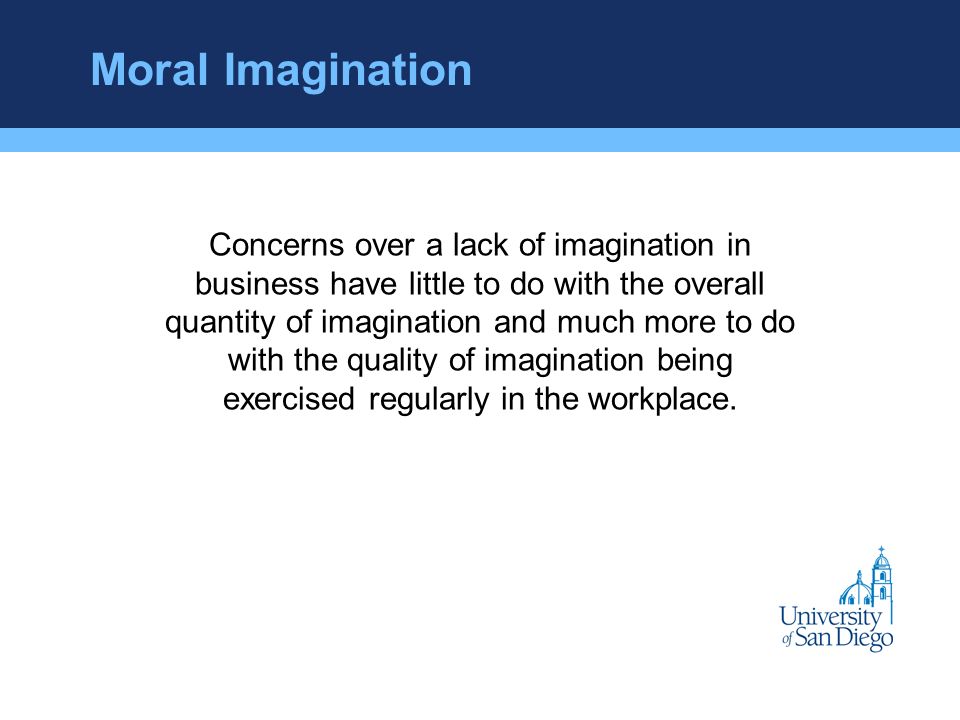 Moral Imagination

Concerns over a lack of imagination in business have little to do with the overall quantity of imagination and much more to do with the quality of imagination being exercised regularly in the workplace.

University of San Diego